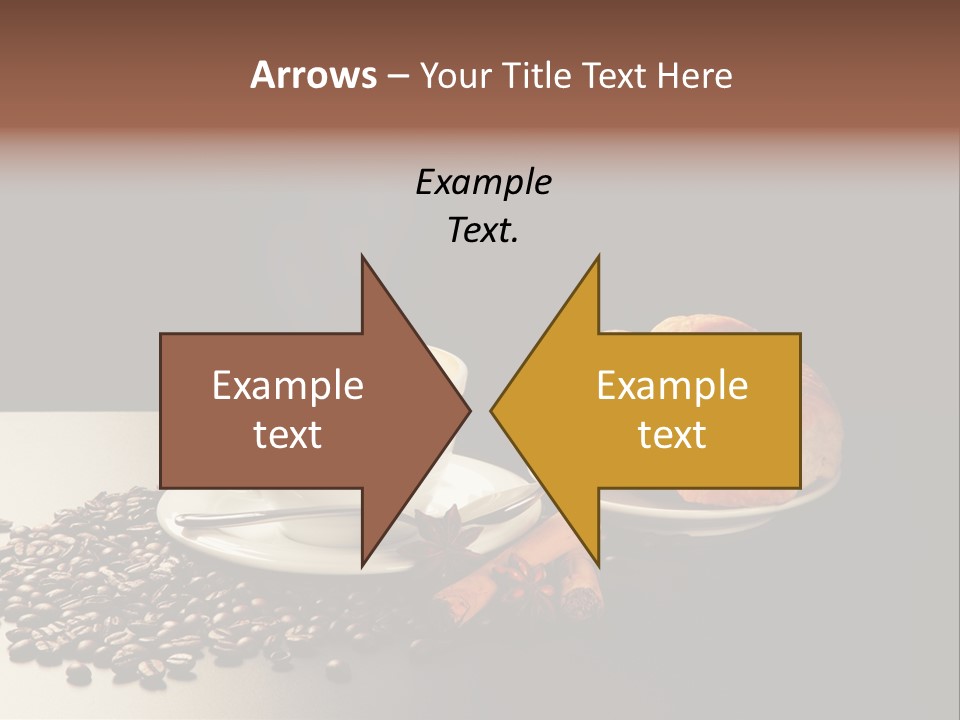 Arrows – Your Title Text Here

Example Text.

Example text

Example text